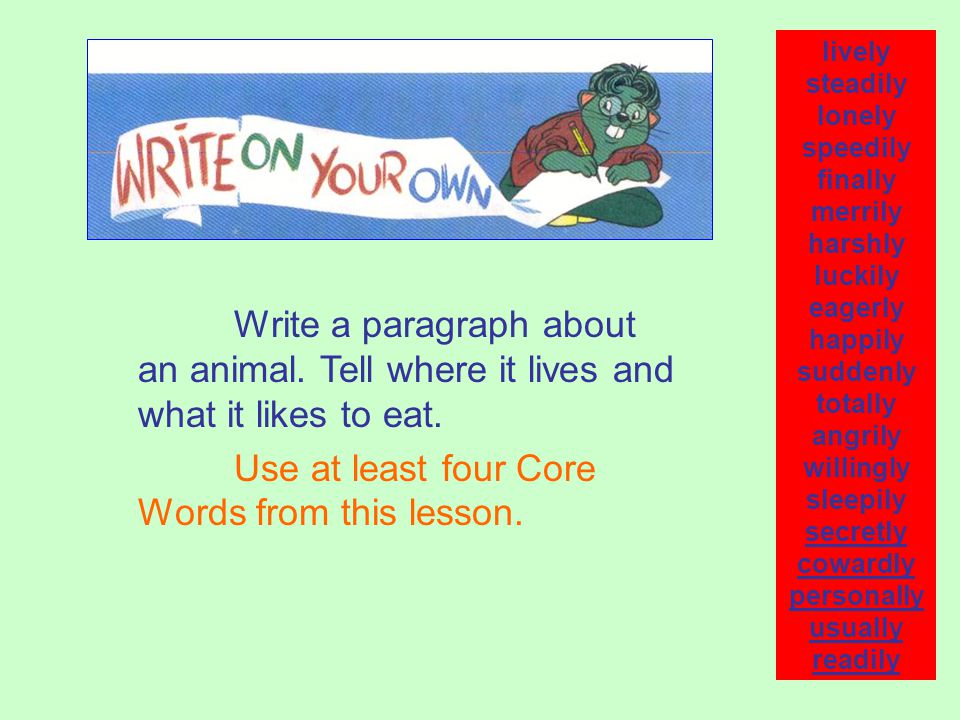 WRITE ON YOUR OWN

Write a paragraph about an animal. Tell where it lives and what it likes to eat.

Use at least four Core Words from this lesson.

lively
steadily
lonely
speedily
finally
merrily
harshly
luckily
eagerly
happily
suddenly
totally
angrily
willingly
sleepily
secretly
cowardly
personally
usually
readily